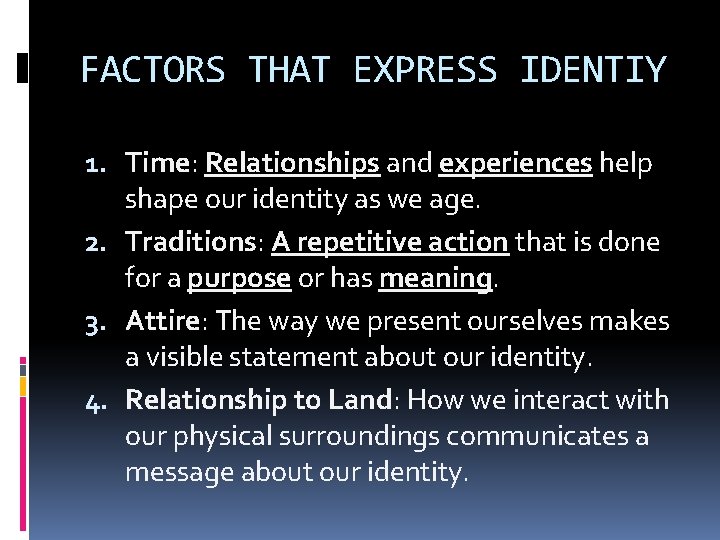 FACTORS THAT EXPRESS IDENTIY

1. Time: Relationships and experiences help shape our identity as we age.
2. Traditions: A repetitive action that is done for a purpose or has meaning.
3. Attire: The way we present ourselves makes a visible statement about our identity.
4. Relationship to Land: How we interact with our physical surroundings communicates a message about our identity.